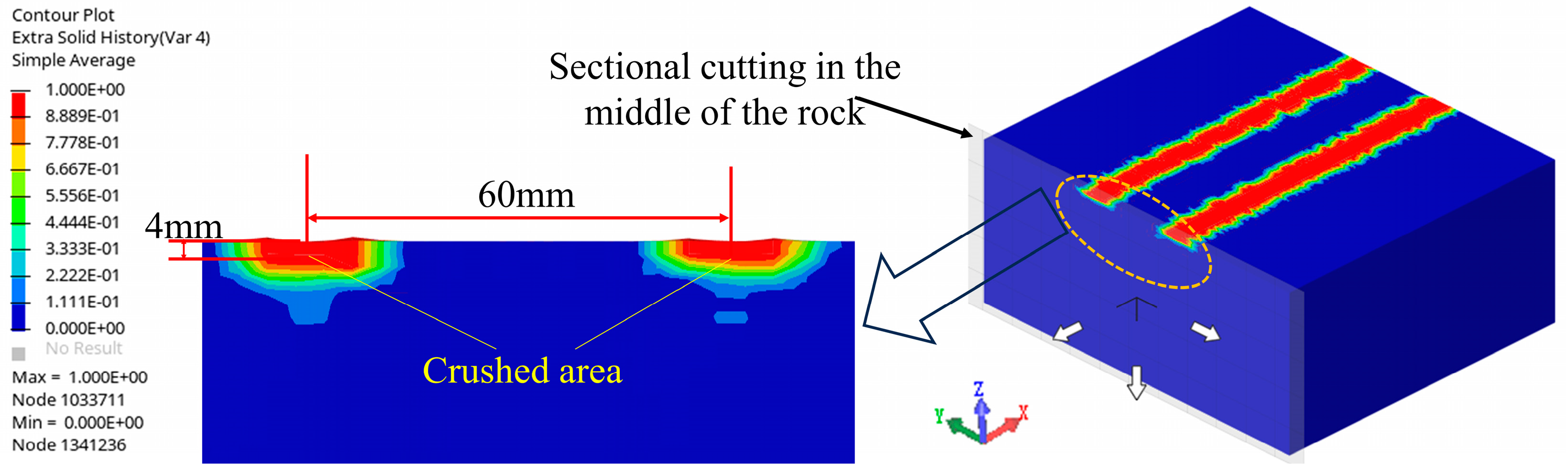 Contour Plot
Extra Solid History(Var 4)
Simple Average

1.000E+00
8.889E-01
7.778E-01
6.667E-01
5.556E-01
4.444E-01
3.333E-01
2.222E-01
1.111E-01
0.000E+00
No Result

Max = 1.000E+00
Node 1033711
Min = 0.000E+00
Node 1341236

Sectional cutting in the middle of the rock

60mm

4mm

Crushed area

Z
Y
X